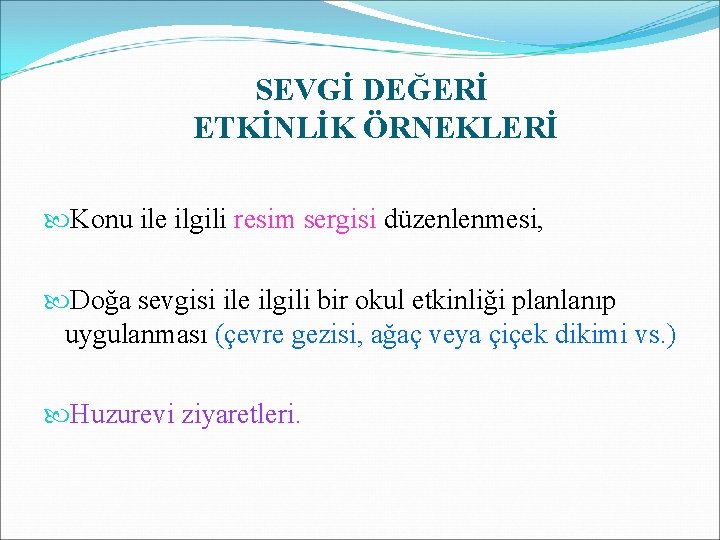 SEVGİ DEĞERİ
ETKİNLİK ÖRNEKLERİ

Konu ile ilgili resim sergisi düzenlenmesi,

Doğa sevgisi ile ilgili bir okul etkinliği planlanıp uygulanması (çevre gezisi, ağaç veya çiçek dikimi vs.)

Huzurevi ziyaretleri.